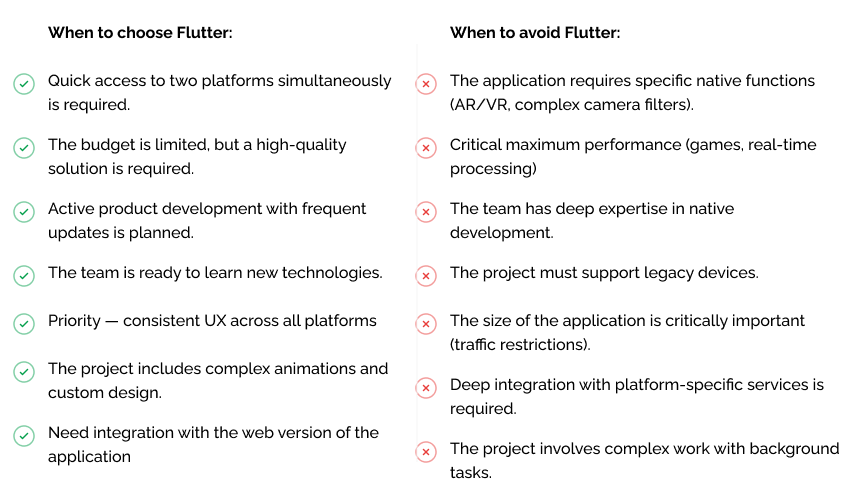 When to choose Flutter:

Quick access to two platforms simultaneously is required.

The budget is limited, but a high-quality solution is required.

Active product development with frequent updates is planned.

The team is ready to learn new technologies.

Priority — consistent UX across all platforms

The project includes complex animations and custom design.

Need integration with the web version of the application

When to avoid Flutter:

The application requires specific native functions (AR/VR, complex camera filters).

Critical maximum performance (games, real-time processing)

The team has deep expertise in native development.

The project must support legacy devices.

The size of the application is critically important (traffic restrictions).

Deep integration with platform-specific services is required.

The project involves complex work with background tasks.